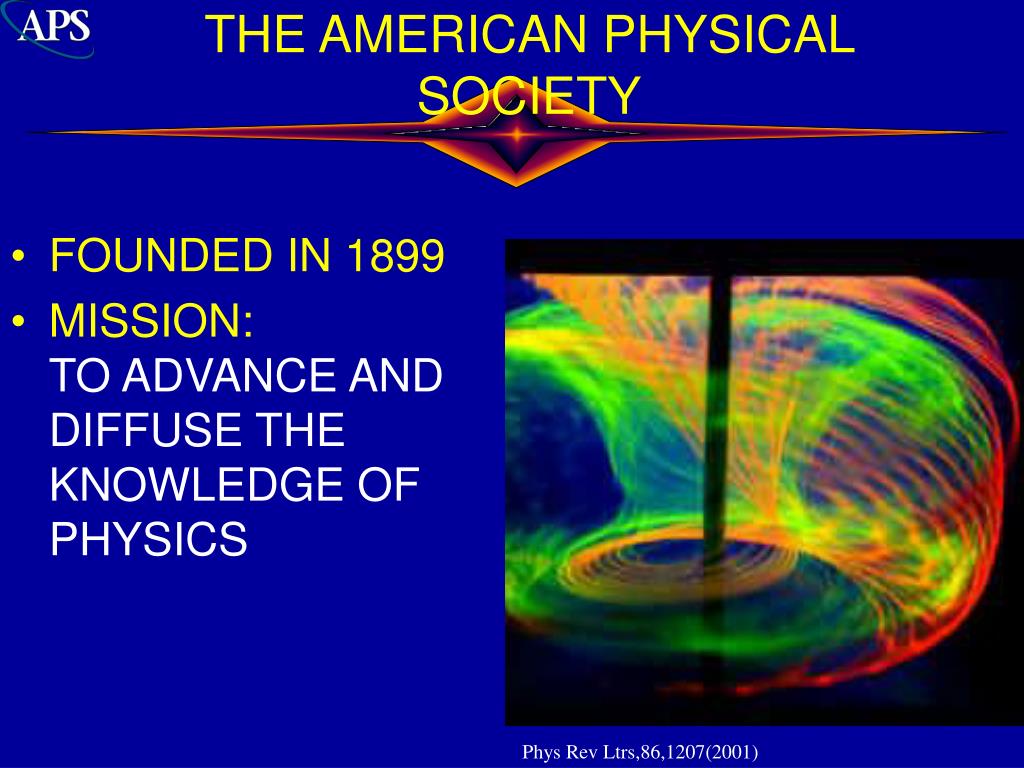 APS

THE AMERICAN PHYSICAL SOCIETY

• FOUNDED IN 1899
• MISSION:
TO ADVANCE AND DIFFUSE THE KNOWLEDGE OF PHYSICS

Phys Rev Ltrs,86,1207(2001)